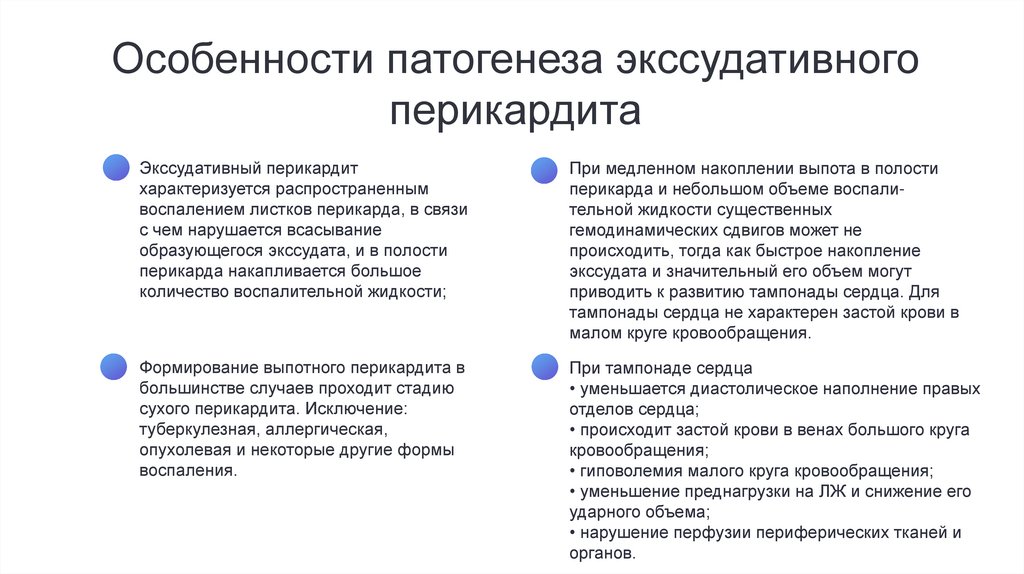 Особенности патогенеза экссудативного перикардита

Экссудативный перикардит характеризуется распространенным воспалением листков перикарда, в связи с чем нарушается всасывание образующегося экссудата, и в полости перикарда накапливается большое количество воспалительной жидкости;

Формирование выпотного перикардита в большинстве случаев проходит стадию сухого перикардита. Исключение: туберкулезная, аллергическая, опухолевая и некоторые другие формы воспаления.

При медленном накоплении выпота в полости перикарда и небольшом объеме воспалительной жидкости существенных гемодинамических сдвигов может не происходить, тогда как быстрое накопление экссудата и значительный его объем могут приводить к развитию тампонады сердца. Для тампонады сердца не характерен застой крови в малом круге кровообращения.

При тампонаде сердца
• уменьшается диастолическое наполнение правых отделов сердца;
• происходит застой крови в венах большого круга кровообращения;
• гиповолемия малого круга кровообращения;
• уменьшение преднагрузки на ЛЖ и снижение его ударного объема;
• нарушение перфузии периферических тканей и органов.